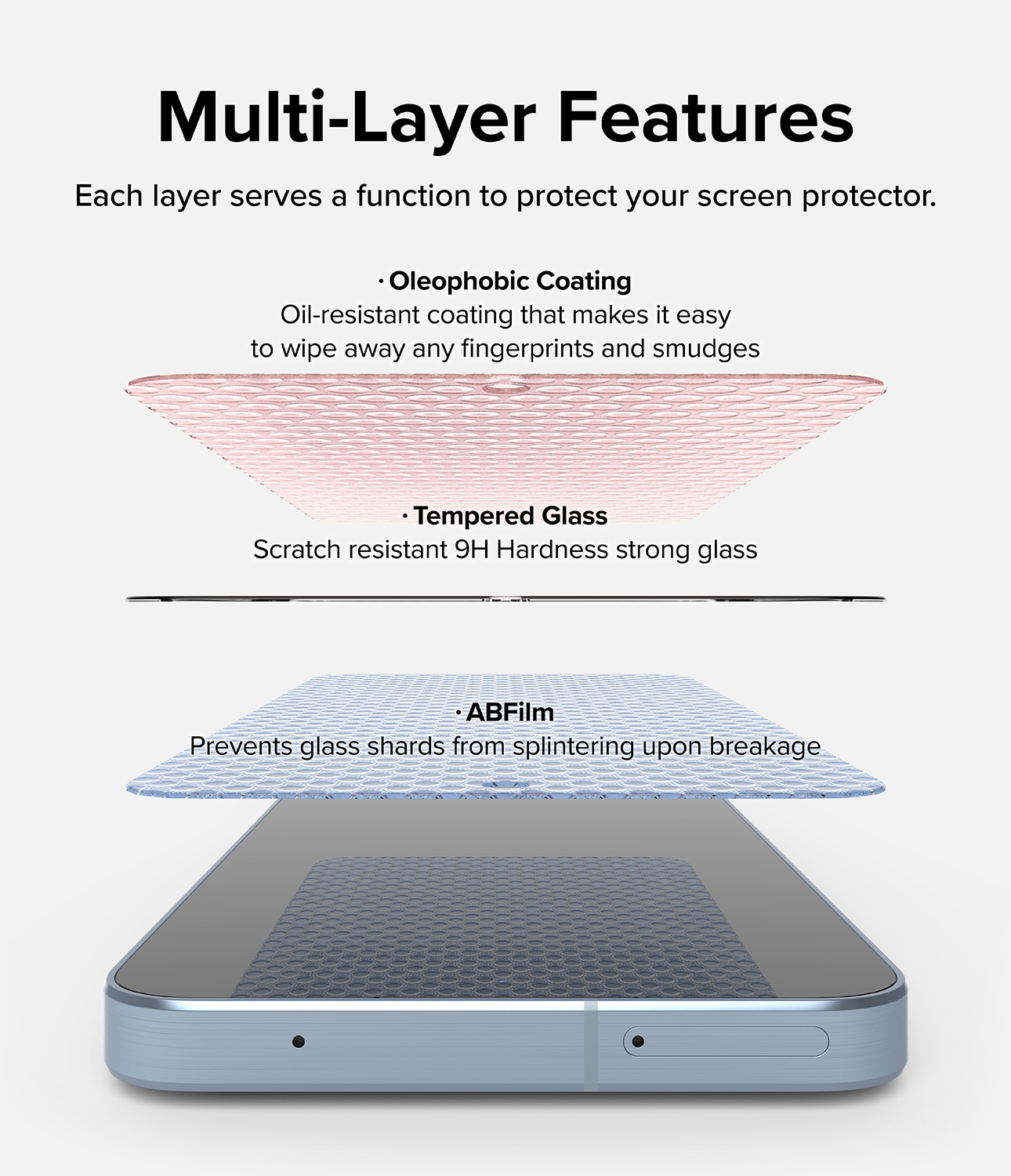 Multi-Layer Features

Each layer serves a function to protect your screen protector.

· Oleophobic Coating
Oil-resistant coating that makes it easy to wipe away any fingerprints and smudges

· Tempered Glass
Scratch resistant 9H Hardness strong glass

· ABFilm
Prevents glass shards from splintering upon breakage